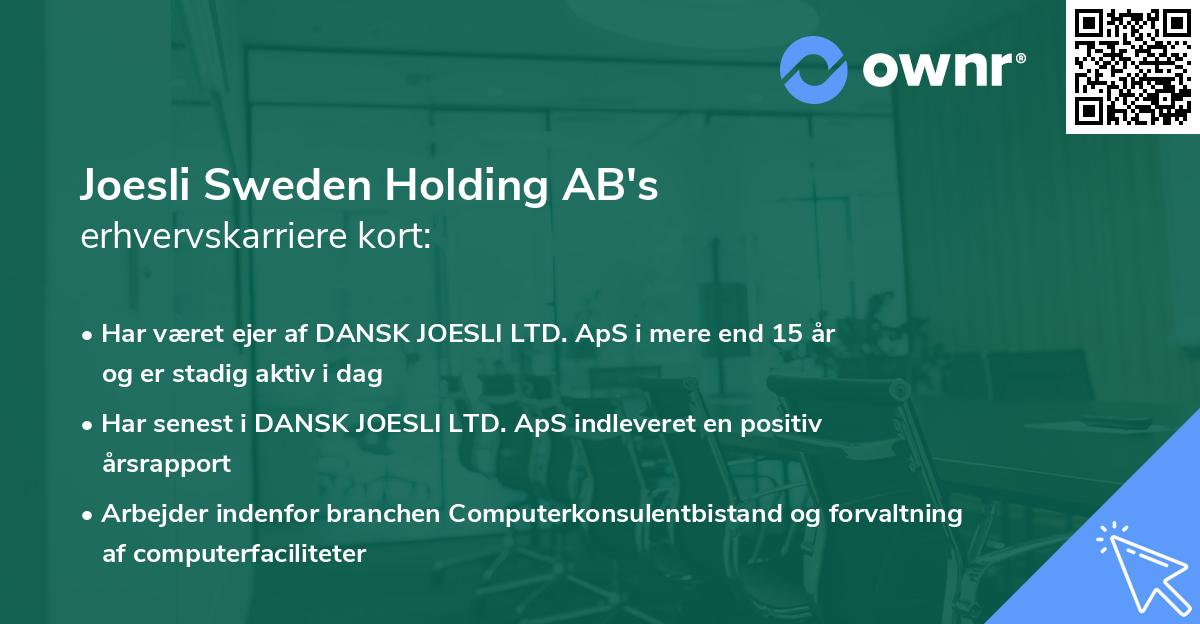 ownr®

Joesli Sweden Holding AB's
erhvervskarriere kort:

• Har været ejer af DANSK JOESLI LTD. ApS i mere end 15 år og er stadig aktiv i dag

• Har senest i DANSK JOESLI LTD. ApS indleveret en positiv årsrapport

• Arbejder indenfor branchen Computerkonsulentbistand og forvaltning af computerfaciliteter